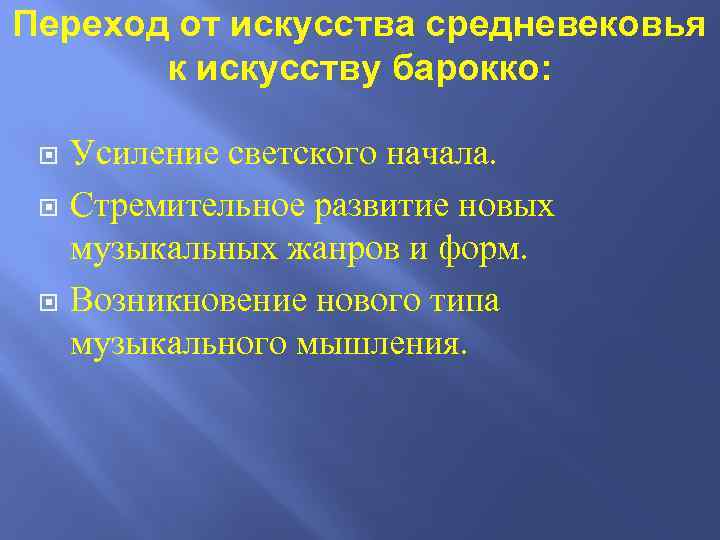 Переход от искусства средневековья к искусству барокко:

Усиление светского начала.

Стремительное развитие новых музыкальных жанров и форм.

Возникновение нового типа музыкального мышления.